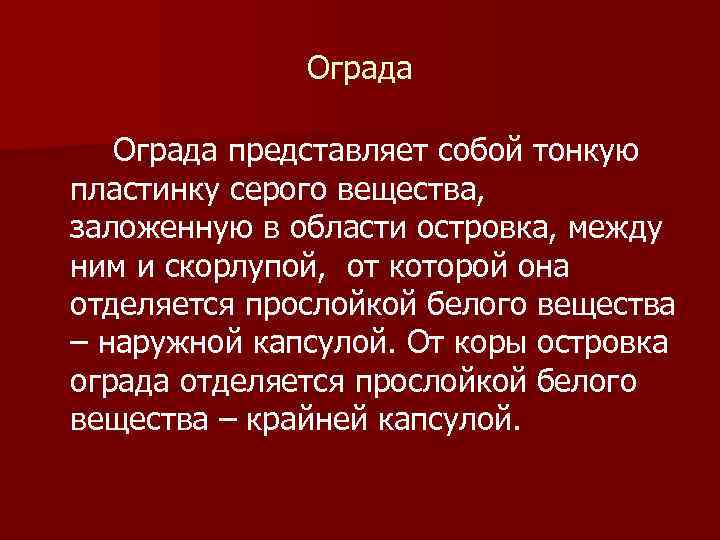 Ограда

Ограда представляет собой тонкую пластинку серого вещества, заложенную в области островка, между ним и скорлупой,  от которой она отделяется прослойкой белого вещества – наружной капсулой. От коры островка ограда отделяется прослойкой белого вещества – крайней капсулой.